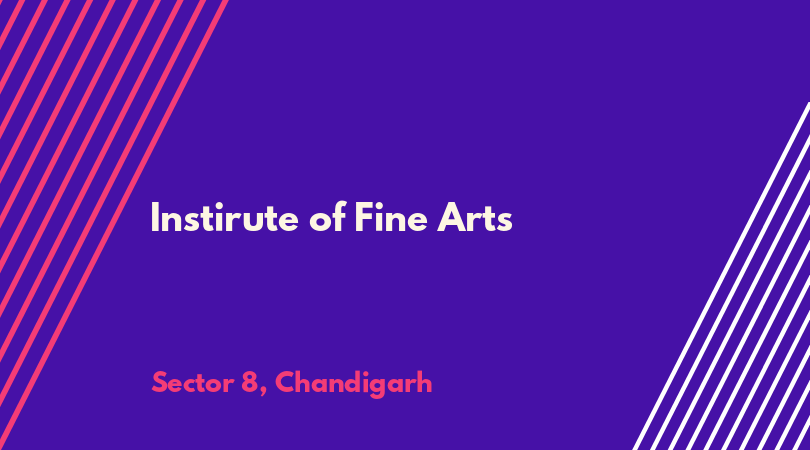 Instirute of Fine Arts

Sector 8, Chandigarh